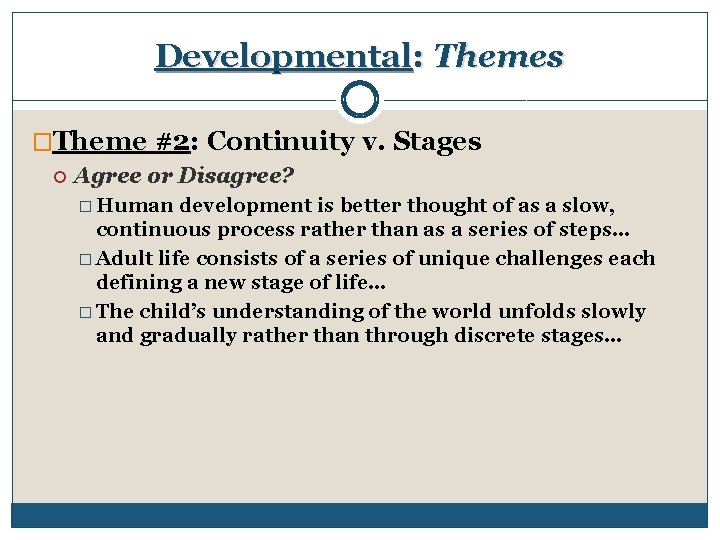 Developmental: Themes

Theme #2: Continuity v. Stages

Agree or Disagree?

Human development is better thought of as a slow, continuous process rather than as a series of steps…

Adult life consists of a series of unique challenges each defining a new stage of life…

The child's understanding of the world unfolds slowly and gradually rather than through discrete stages…